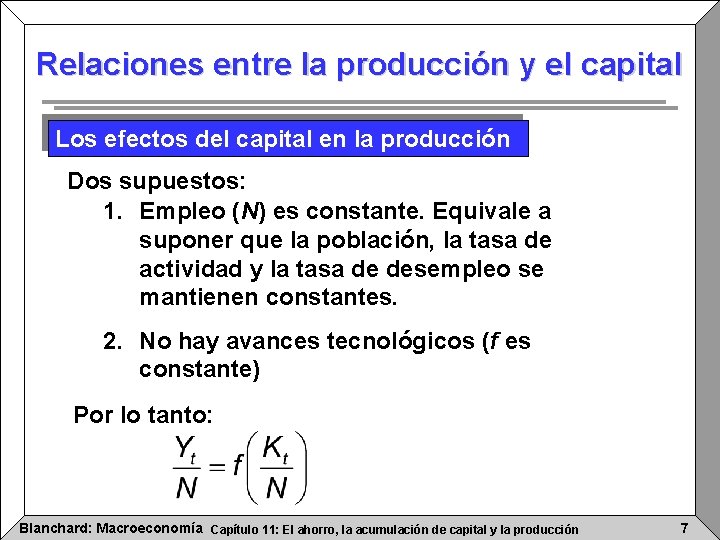 Relaciones entre la producción y el capital

Los efectos del capital en la producción

Dos supuestos:

1. Empleo ($N$) es constante. Equivale a suponer que la población, la tasa de actividad y la tasa de desempleo se mantienen constantes.

2. No hay avances tecnológicos ($f$ es constante)

Por lo tanto:

$\frac{Y_t}{N} = f\left(\frac{K_t}{N}\right)$

Blanchard: Macroeconomía Capítulo 11: El ahorro, la acumulación de capital y la producción 7